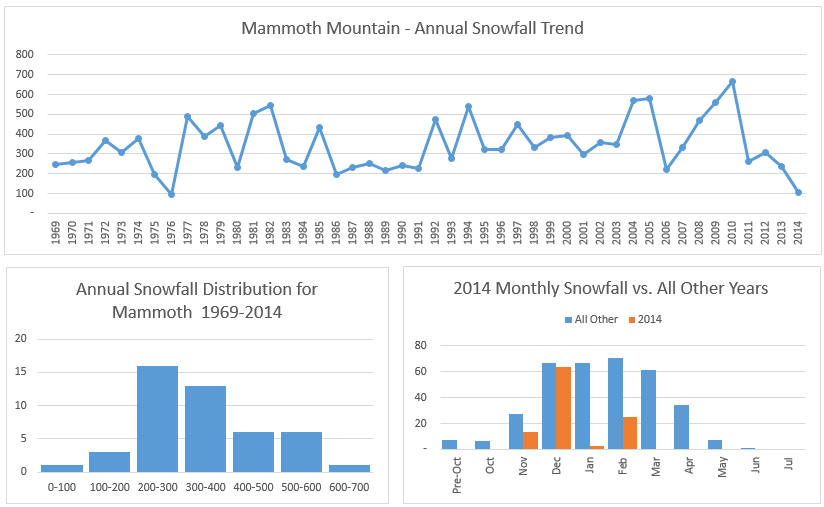 Mammoth Mountain - Annual Snowfall Trend

800
700
600
500
400
300
200
100
-

1969 1970 1971 1972 1973 1974 1975 1976 1977 1978 1979 1980 1981 1982 1983 1984 1985 1986 1987 1988 1989 1990 1991 1992 1993 1994 1995 1996 1997 1998 1999 2000 2001 2002 2003 2004 2005 2006 2007 2008 2009 2010 2011 2012 2013 2014

Annual Snowfall Distribution for Mammoth 1969-2014

20
15
10
5
0

0-100 100-200 200-300 300-400 400-500 500-600 600-700

2014 Monthly Snowfall vs. All Other Years

All Other 2014

80
60
40
20
-

Pre-Oct Oct Nov Dec Jan Feb Mar Apr May Jun Jul